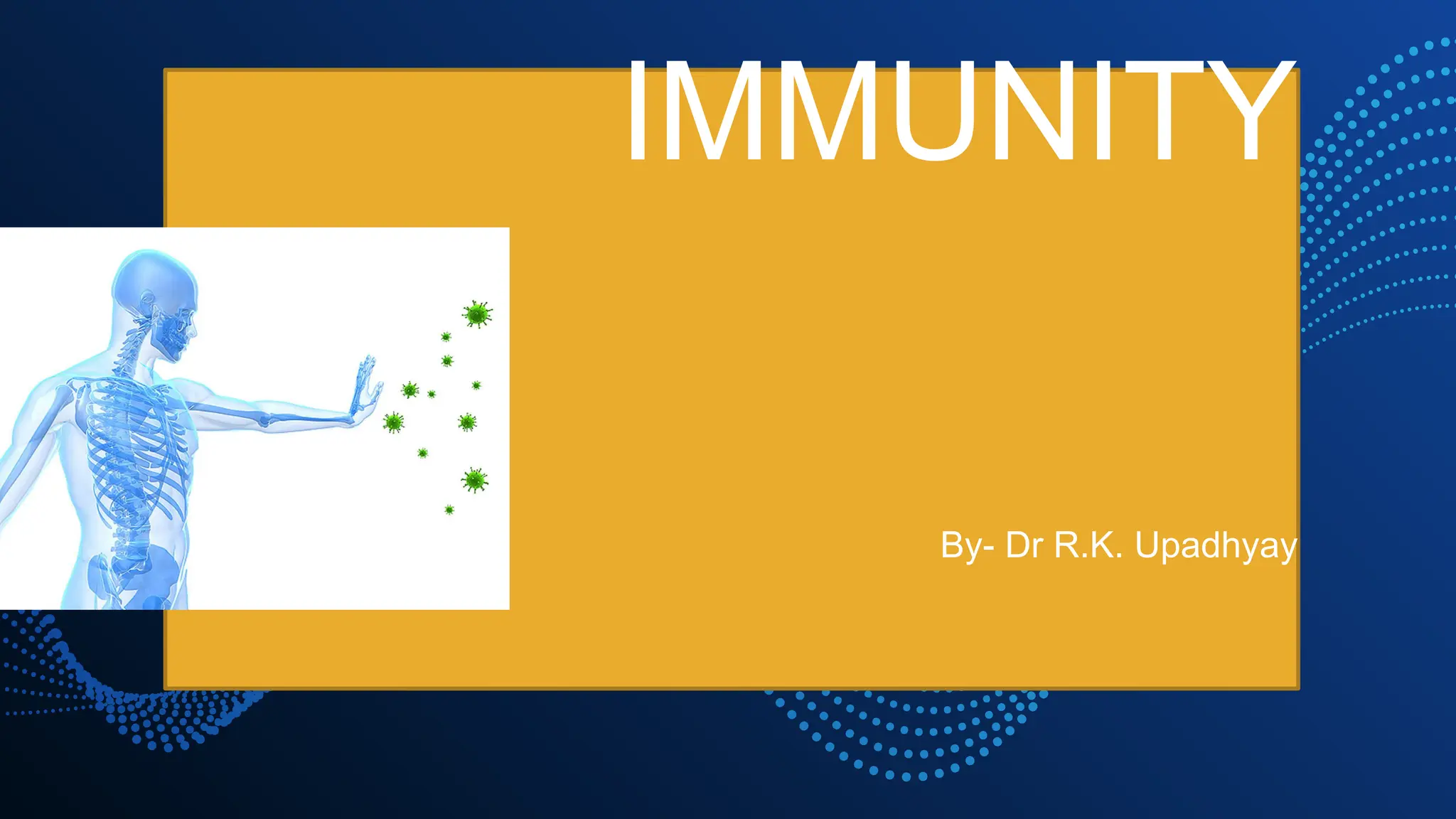 IMMUNITY

By- Dr R.K. Upadhyay